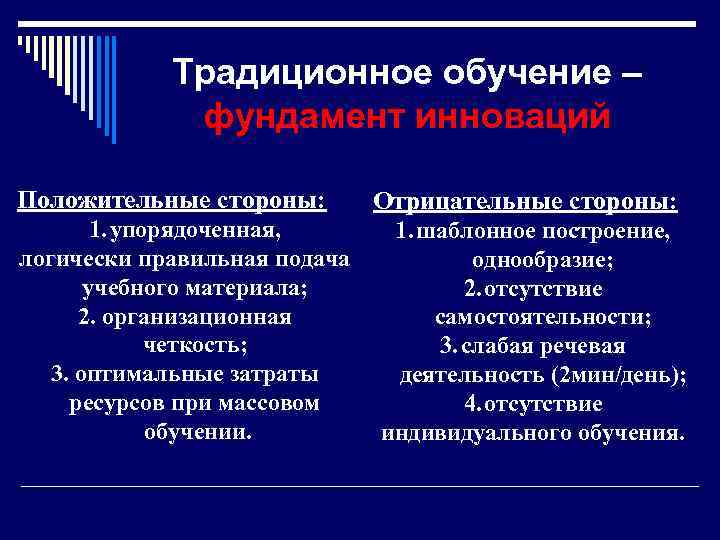 Традиционное обучение –
фундамент инноваций

Положительные стороны:
1. упорядоченная, логически правильная подача учебного материала;
2. организационная четкость;
3. оптимальные затраты ресурсов при массовом обучении.

Отрицательные стороны:
1. шаблонное построение, однообразие;
2. отсутствие самостоятельности;
3. слабая речевая деятельность (2мин/день);
4. отсутствие индивидуального обучения.